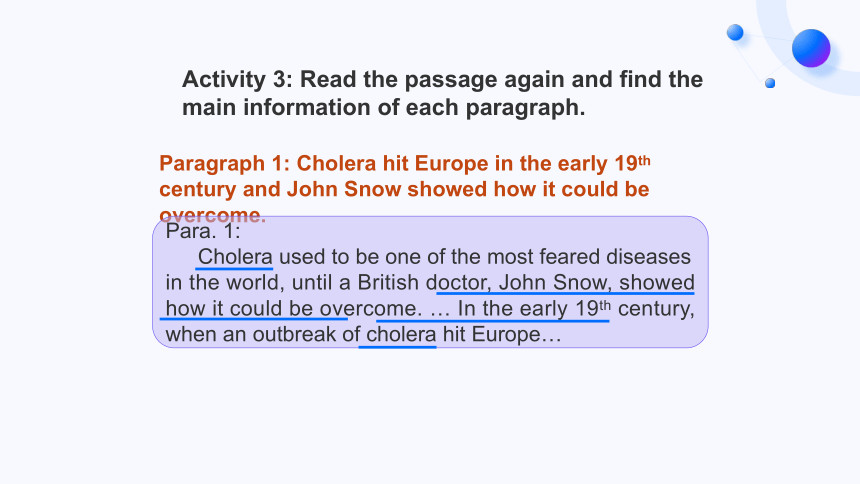 Activity 3: Read the passage again and find the main information of each paragraph.

Paragraph 1: Cholera hit Europe in the early 19$^{th}$ century and John Snow showed how it could be overcome.

Para. 1:

Cholera used to be one of the most feared diseases in the world, until a British doctor, John Snow, showed how it could be overcome. … In the early 19$^{th}$ century, when an outbreak of cholera hit Europe…